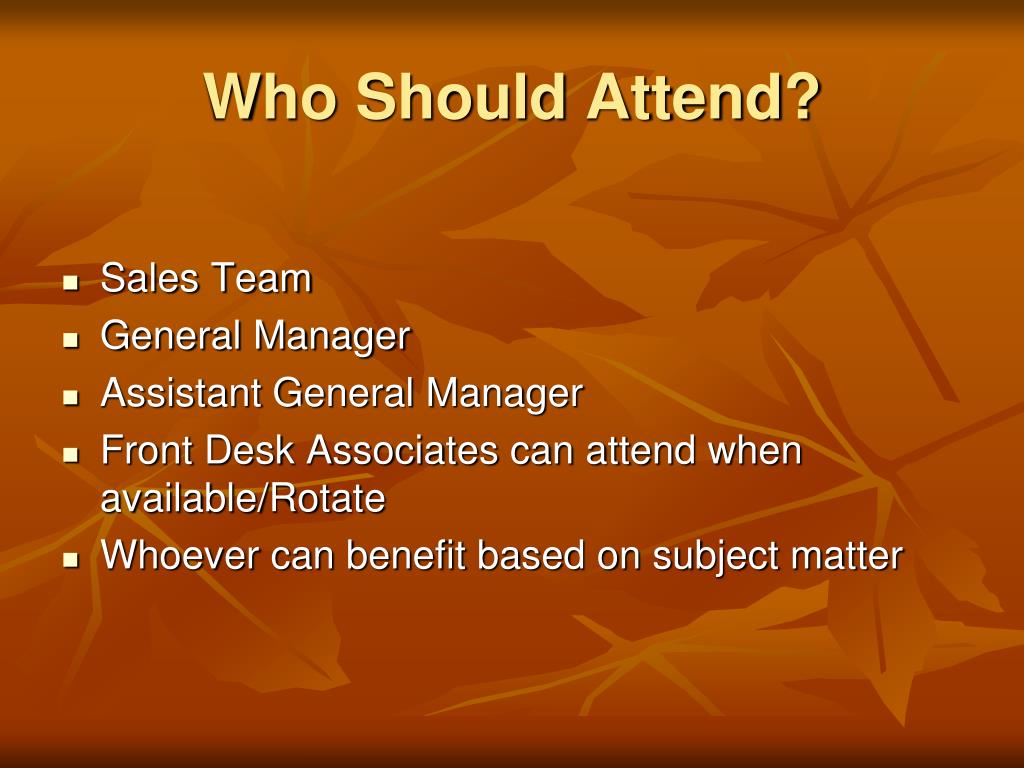 Who Should Attend?

- Sales Team
- General Manager
- Assistant General Manager
- Front Desk Associates can attend when available/Rotate
- Whoever can benefit based on subject matter